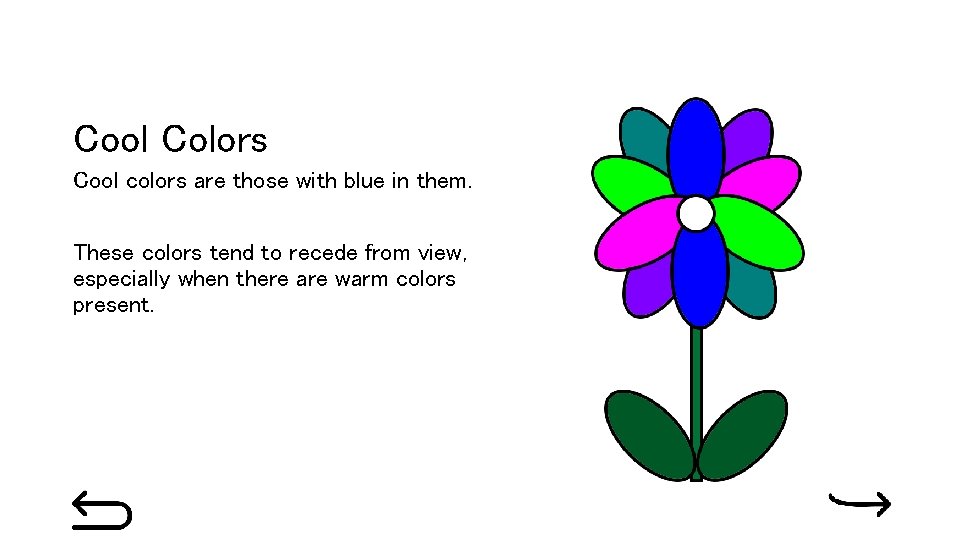 Cool Colors

Cool colors are those with blue in them.

These colors tend to recede from view, especially when there are warm colors present.